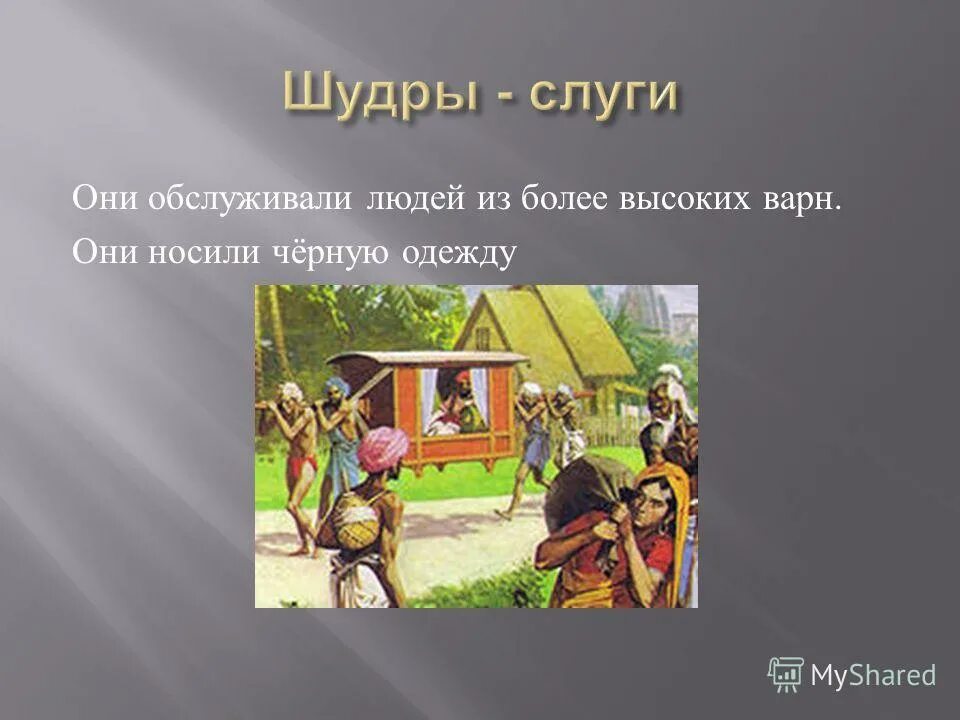 Шудры - слуги

Они обслуживали людей из более высоких варн.

Они носили чёрную одежду

MyShared